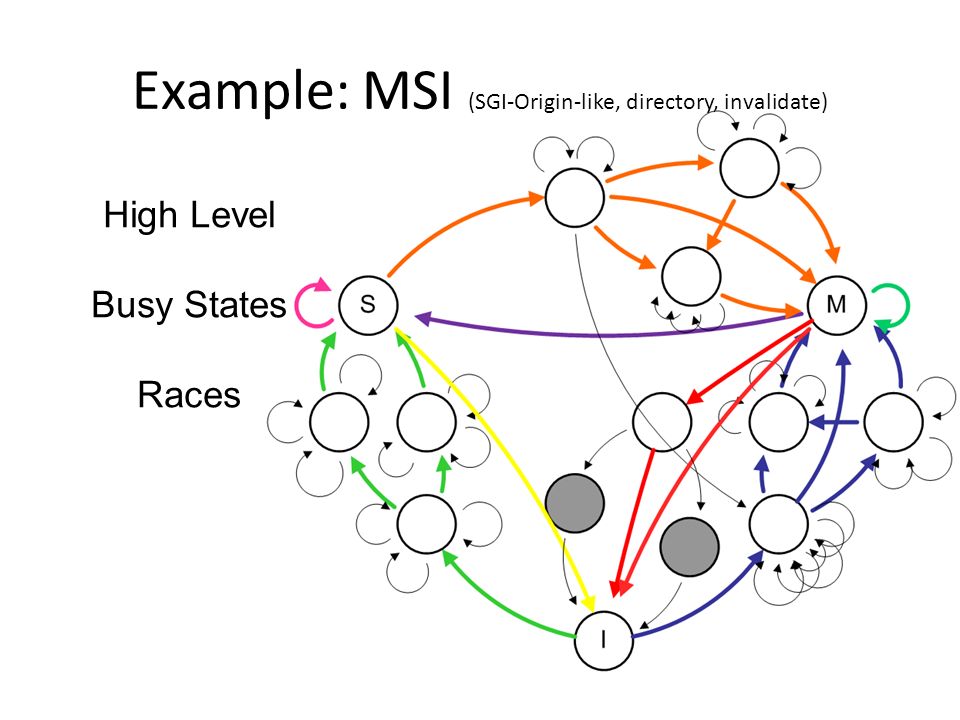 Example: MSI (SGI-Origin-like, directory, invalidate)

High Level

Busy States

Races

S

M

I